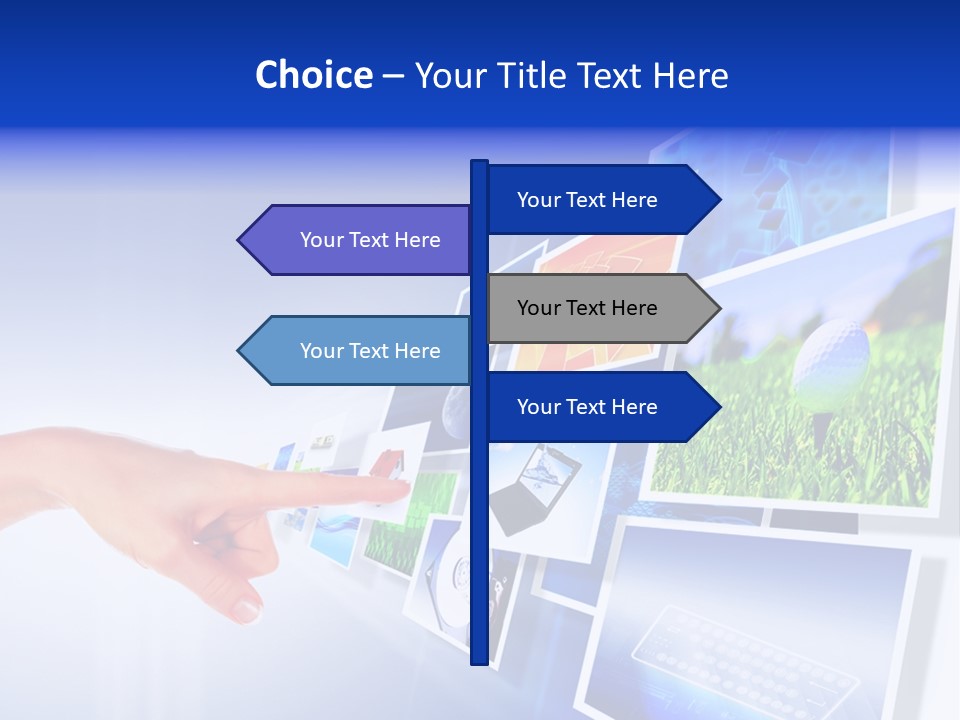 Choice – Your Title Text Here

Your Text Here

Your Text Here

Your Text Here

Your Text Here

Your Text Here